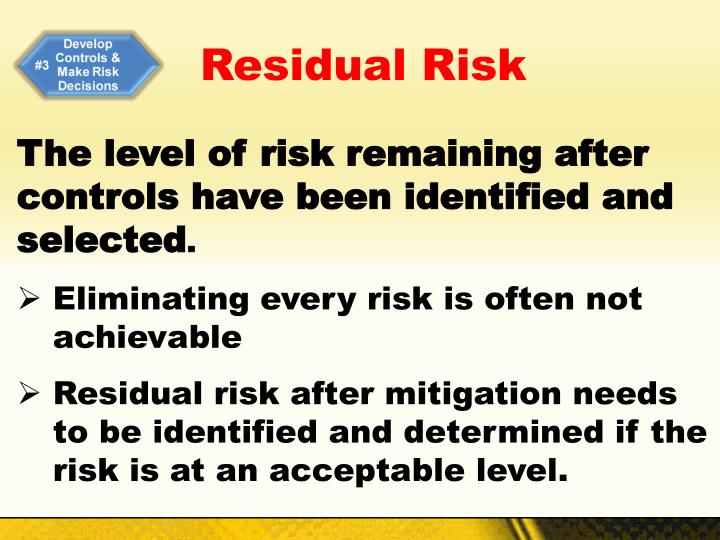 #3 Develop Controls & Make Risk Decisions

Residual Risk

The level of risk remaining after controls have been identified and selected.

➢ Eliminating every risk is often not achievable

➢ Residual risk after mitigation needs to be identified and determined if the risk is at an acceptable level.